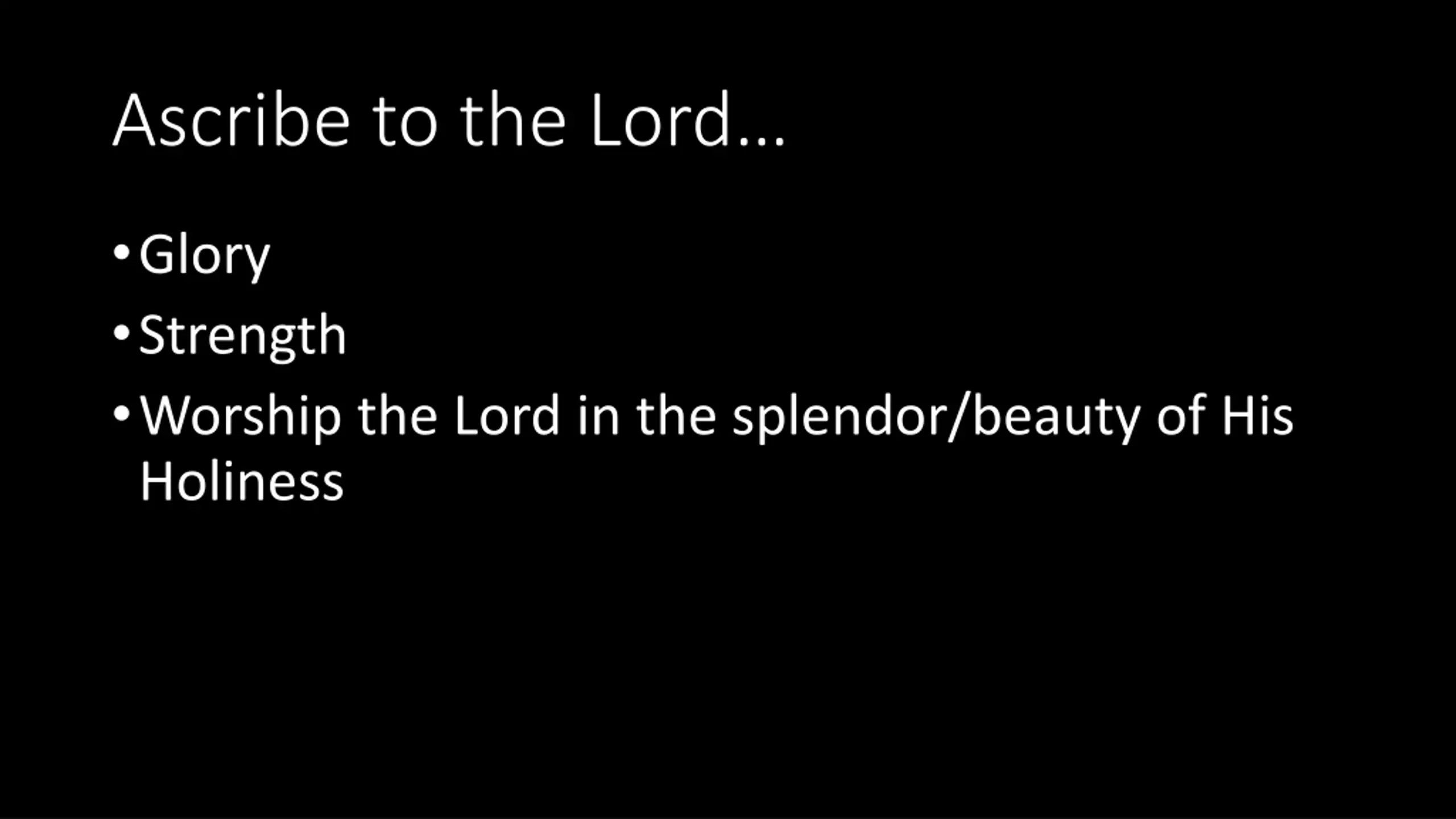 Ascribe to the Lord…

• Glory
• Strength
• Worship the Lord in the splendor/beauty of His Holiness